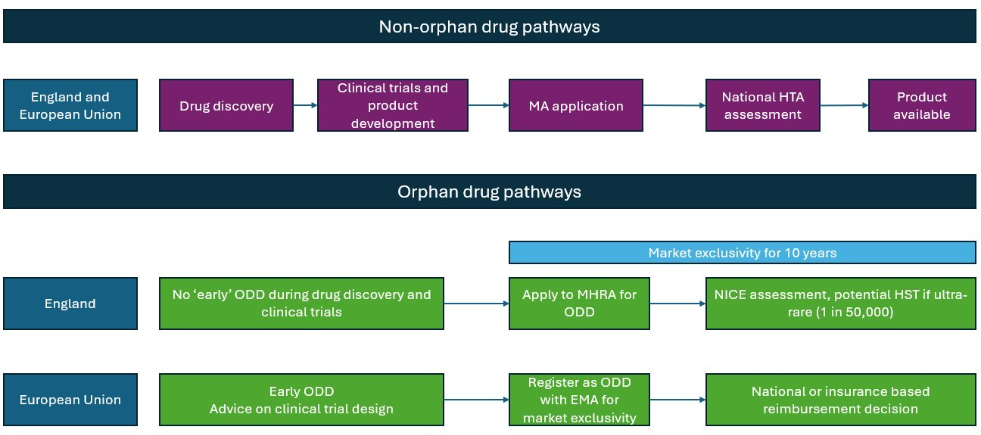 Non-orphan drug pathways

England and European Union

Drug discovery

Clinical trials and product development

MA application

National HTA assessment

Product available

Orphan drug pathways

Market exclusivity for 10 years

England

No 'early' ODD during drug discovery and clinical trials

Apply to MHRA for ODD

NICE assessment, potential HST if ultra-rare (1 in 50,000)

European Union

Early ODD
Advice on clinical trial design

Register as ODD with EMA for market exclusivity

National or insurance based reimbursement decision